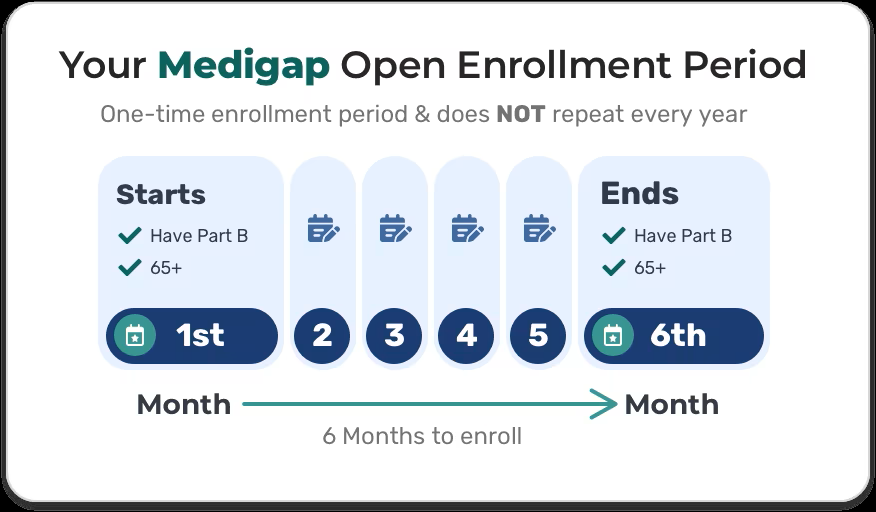 Your Medigap Open Enrollment Period

One-time enrollment period & does NOT repeat every year

Starts
Have Part B
65+
1st

2

3

4

5

Ends
Have Part B
65+
6th

Month

Month

6 Months to enroll